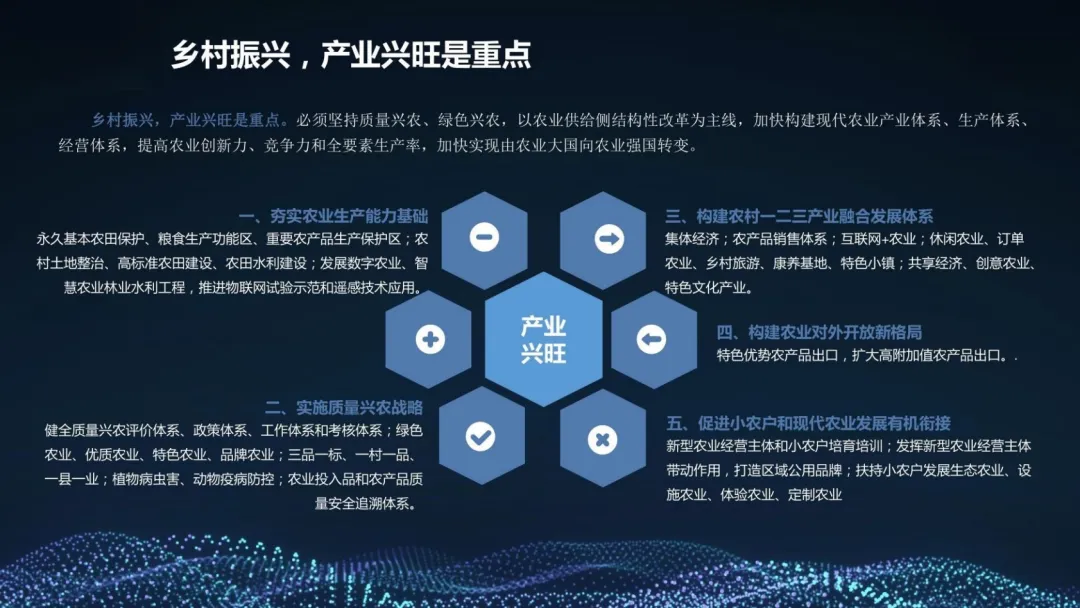 乡村振兴，产业兴旺是重点

乡村振兴，产业兴旺是重点。必须坚持质量兴农、绿色兴农，以农业供给侧结构性改革为主线，加快构建现代农业产业体系、生产体系、经营体系，提高农业创新力、竞争力和全要素生产率，加快实现由农业大国向农业强国转变。

一、夯实农业生产能力基础
永久基本农田保护、粮食生产功能区、重要农产品生产保护区；农村土地整治、高标准农田建设、农田水利建设；发展数字农业、智慧农业林业水利工程，推进物联网试验示范和遥感技术应用。

二、实施质量兴农战略
健全质量兴农评价体系、政策体系、工作体系和考核体系；绿色农业、优质农业、特色农业、品牌农业；三品一标、一村一品、一县一业；植物病虫害、动物疫病防控；农业投入品和农产品质量安全追溯体系。

产业兴旺

三、构建农村一二三产业融合发展体系
集体经济；农产品销售体系；互联网+农业；休闲农业、订单农业、乡村旅游、康养基地、特色小镇；共享经济、创意农业、特色文化产业。

四、构建农业对外开放新格局
特色优势农产品出口，扩大高附加值农产品出口。.

五、促进小农户和现代农业发展有机衔接
新型农业经营主体和小农户培育培训；发挥新型农业经营主体带动作用，打造区域公用品牌；扶持小农户发展生态农业、设施农业、体验农业、定制农业